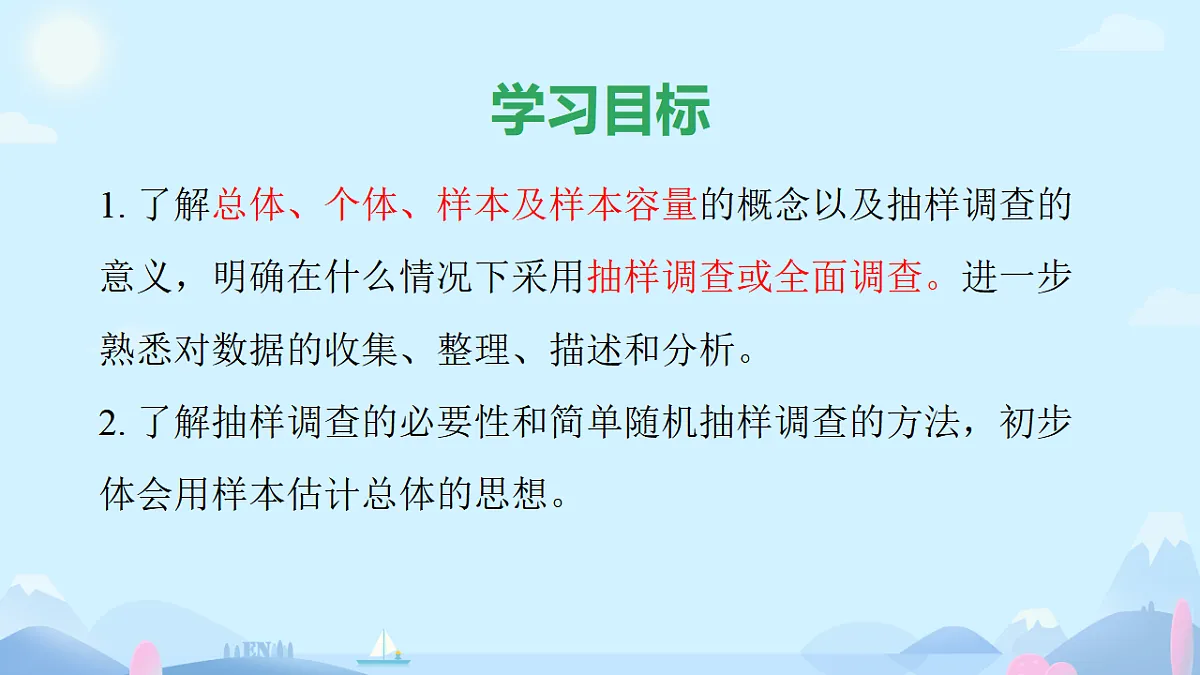 学习目标

1. 了解总体、个体、样本及样本容量的概念以及抽样调查的意义，明确在什么情况下采用抽样调查或全面调查。进一步熟悉对数据的收集、整理、描述和分析。

2. 了解抽样调查的必要性和简单随机抽样调查的方法，初步体会用样本估计总体的思想。